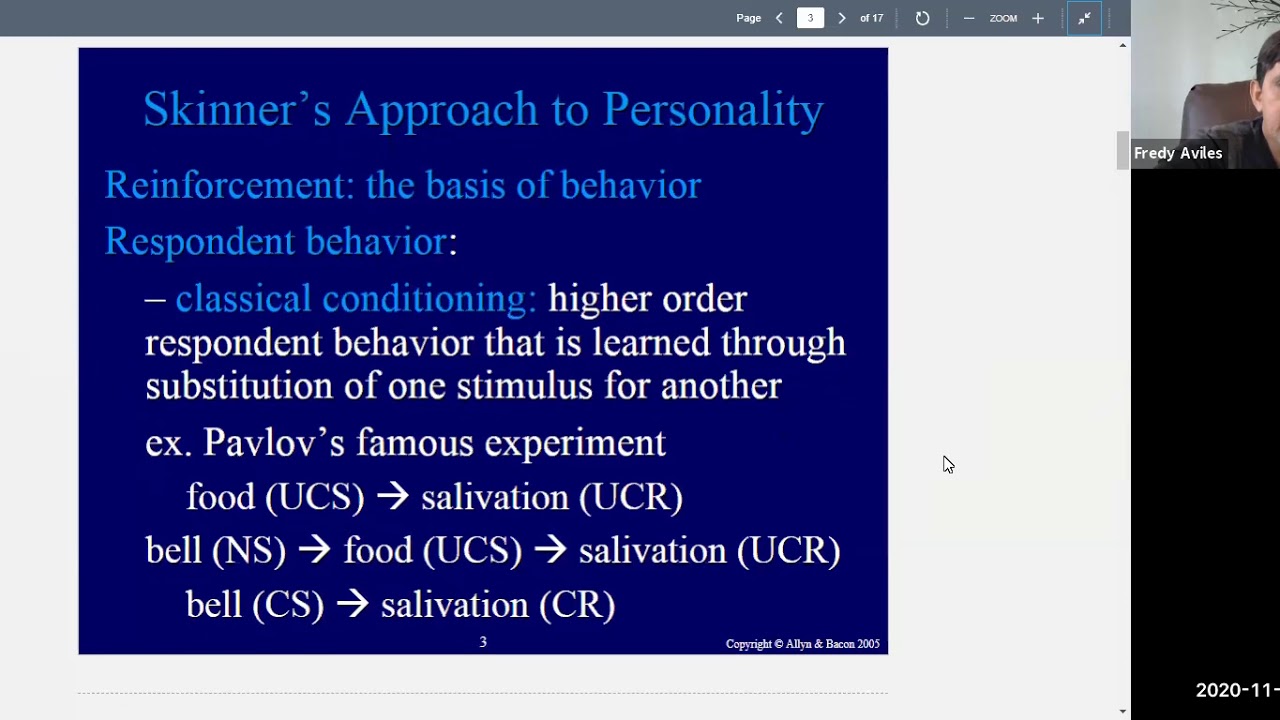 Page 3 of 17 ZOOM

Skinner's Approach to Personality

Reinforcement: the basis of behavior

Respondent behavior:

– classical conditioning: higher order respondent behavior that is learned through substitution of one stimulus for another

ex. Pavlov's famous experiment

food (UCS) → salivation (UCR)

bell (NS) → food (UCS) → salivation (UCR)

bell (CS) → salivation (CR)

3

Copyright © Allyn & Bacon 2005

Fredy Aviles

2020-11-